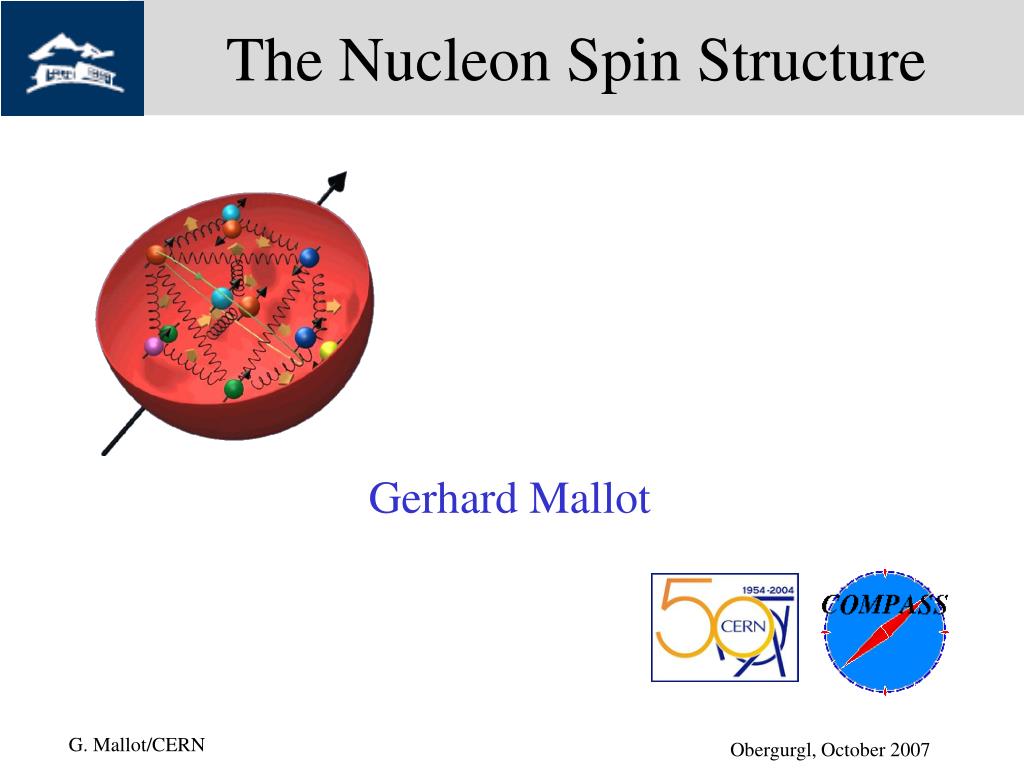 The Nucleon Spin Structure

Gerhard Mallot

1954-2004
50
CERN

COMPASS

G. Mallot/CERN

Obergurgl, October 2007